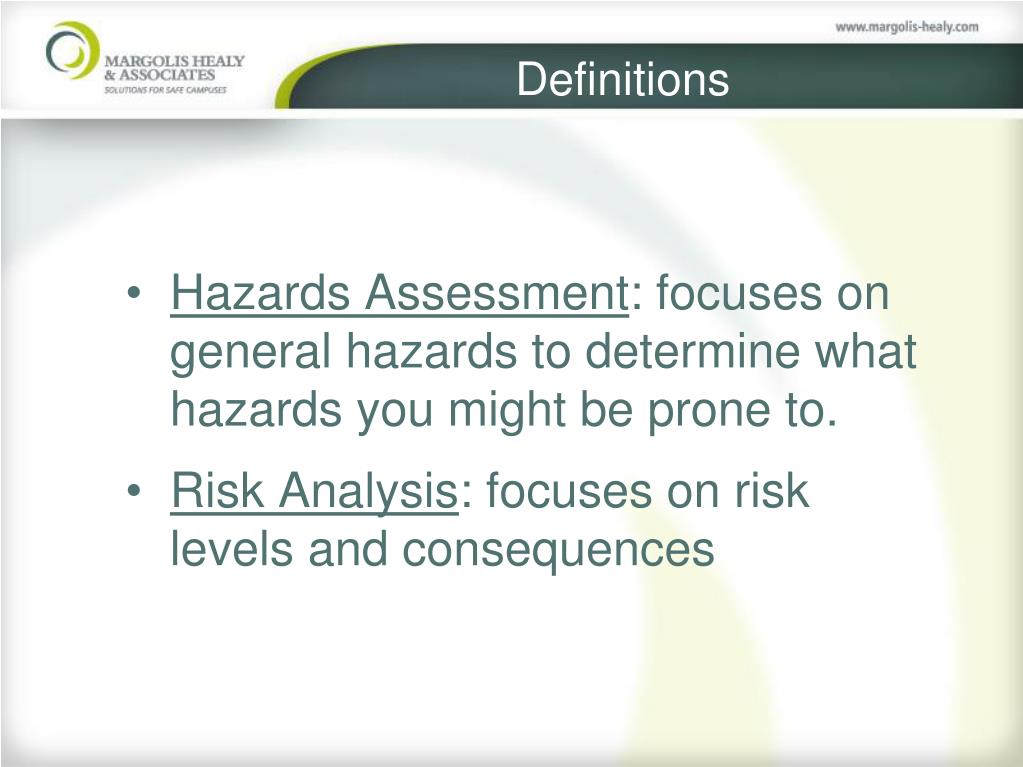 MARGOLIS HEALY
& ASSOCIATES
SOLUTIONS FOR SAFE CAMPUSES

www.margolis-healy.com

Definitions

• Hazards Assessment: focuses on general hazards to determine what hazards you might be prone to.

• Risk Analysis: focuses on risk levels and consequences